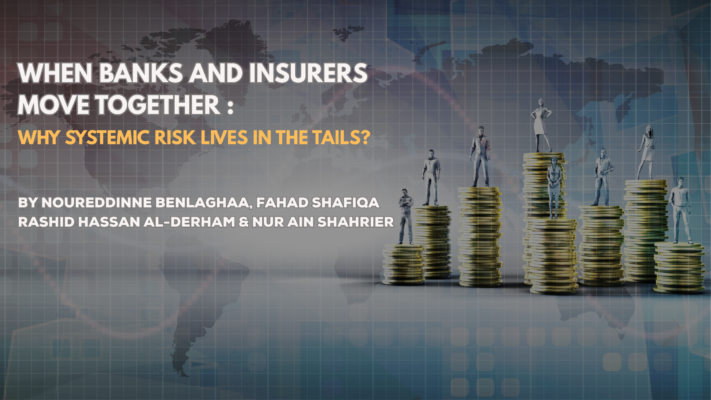 WHEN BANKS AND INSURERS MOVE TOGETHER :

WHY SYSTEMIC RISK LIVES IN THE TAILS?

BY NOUREDDINNE BENLAGHAA, FAHAD SHAFIQA RASHID HASSAN AL-DERHAM & NUR AIN SHAHRIER